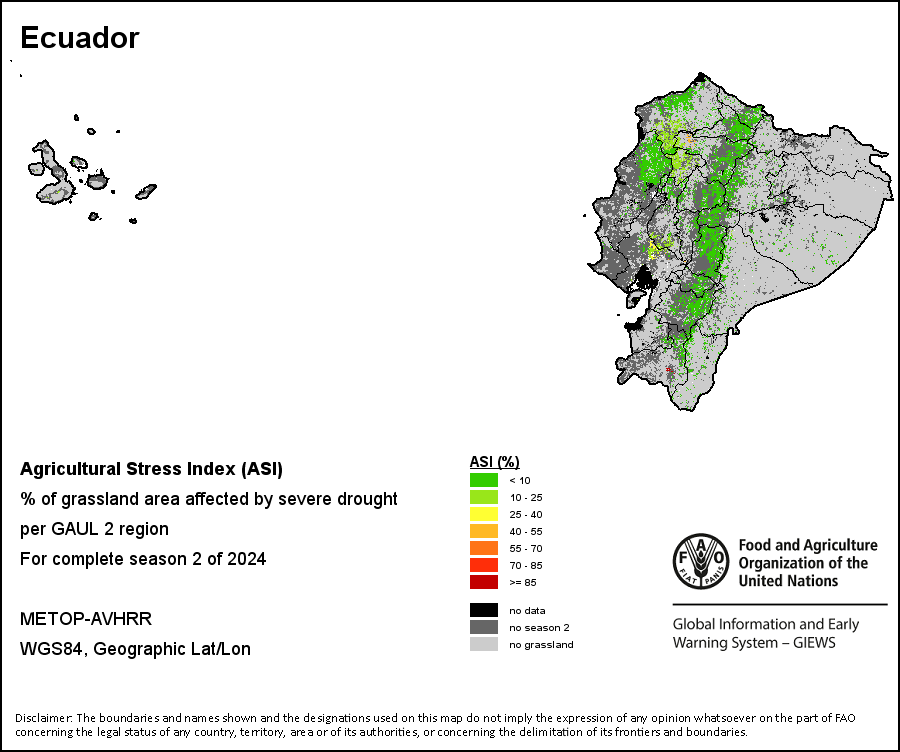 Ecuador

Agricultural Stress Index (ASI)
% of grassland area affected by severe drought
per GAUL 2 region
For complete season 2 of 2024

METOP-AVHRR
WGS84, Geographic Lat/Lon

ASI (%)
< 10
10 - 25
25 - 40
40 - 55
55 - 70
70 - 85
>= 85

no data
no season 2
no grassland

FAO FIAT PANIS
Food and Agriculture Organization of the United Nations

Global Information and Early Warning System – GIEWS

Disclaimer: The boundaries and names shown and the designations used on this map do not imply the expression of any opinion whatsoever on the part of FAO concerning the legal status of any country, territory, area or of its authorities, or concerning the delimitation of its frontiers and boundaries.